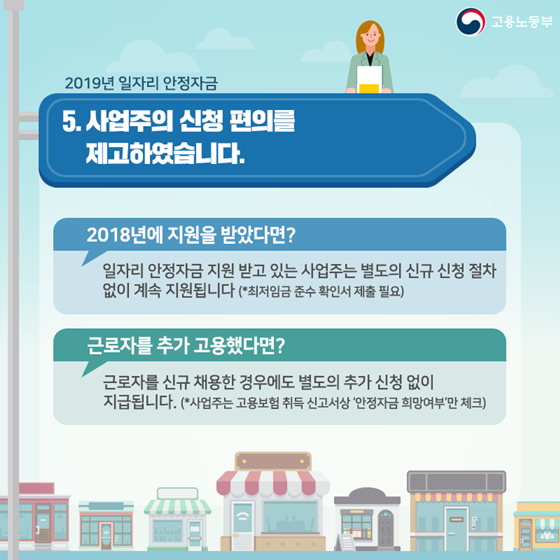 고용노동부

2019년 일자리 안정자금

5. 사업주의 신청 편의를 제고하였습니다.

2018년에 지원을 받았다면?

일자리 안정자금 지원 받고 있는 사업주는 별도의 신규 신청 절차 없이 계속 지원됩니다 (*최저임금 준수 확인서 제출 필요)

근로자를 추가 고용했다면?

근로자를 신규 채용한 경우에도 별도의 추가 신청 없이 지급됩니다. (*사업주는 고용보험 취득 신고서상 '안정자금 희망여부'만 체크)